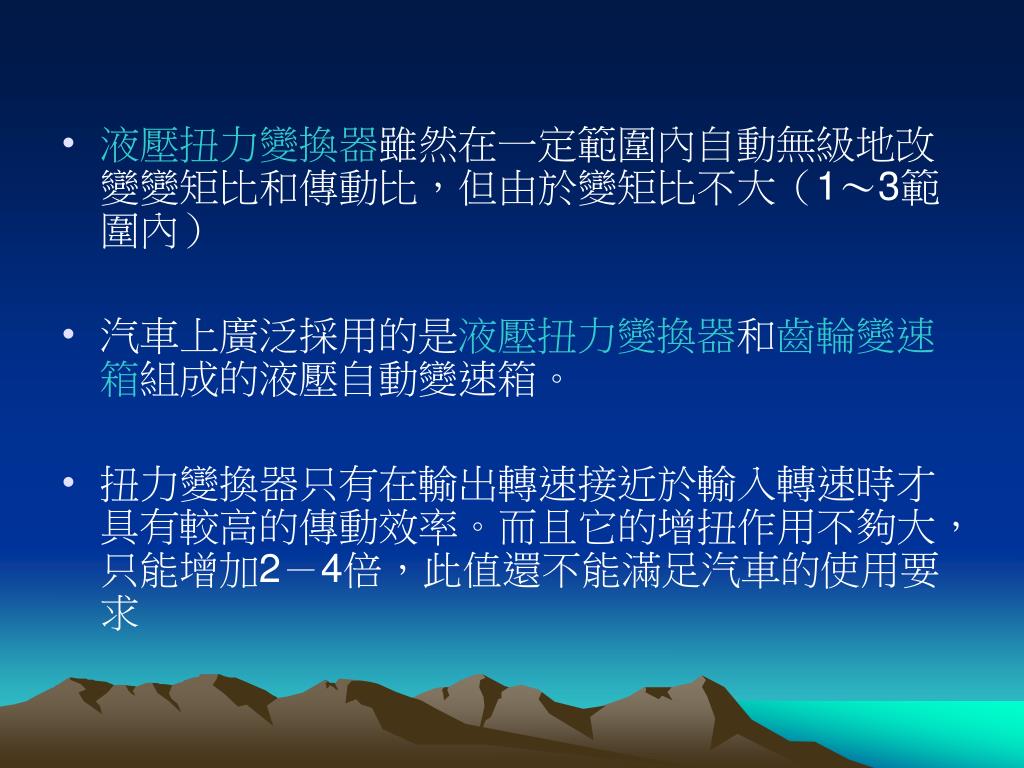 • 液壓扭力變換器雖然在一定範圍內自動無級地改變變矩比和傳動比，但由於變矩比不大（1～3範圍內）

• 汽車上廣泛採用的是液壓扭力變換器和齒輪變速箱組成的液壓自動變速箱。

• 扭力變換器只有在輸出轉速接近於輸入轉速時才具有較高的傳動效率。而且它的增扭作用不夠大，只能增加2－4倍，此值還不能滿足汽車的使用要求